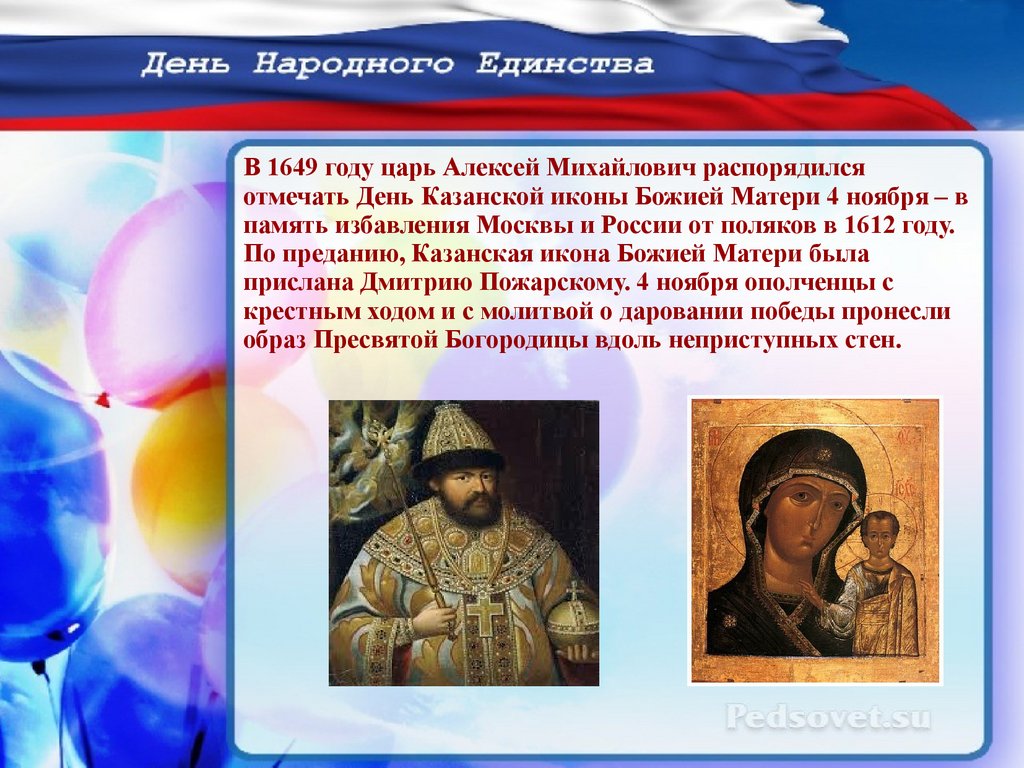 День Народного Единства

В 1649 году царь Алексей Михайлович распорядился отмечать День Казанской иконы Божией Матери 4 ноября – в память избавления Москвы и России от поляков в 1612 году. По преданию, Казанская икона Божией Матери была прислана Дмитрию Пожарскому. 4 ноября ополченцы с крестным ходом и с молитвой о даровании победы пронесли образ Пресвятой Богородицы вдоль неприступных стен.

Pedsovet.su